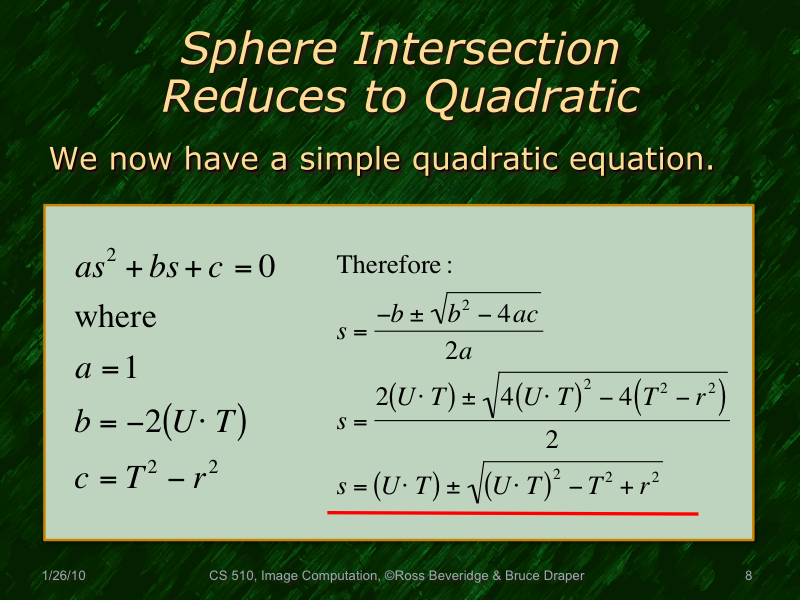 Sphere Intersection Reduces to Quadratic

We now have a simple quadratic equation.

$as^2 + bs + c = 0$
where
$a = 1$
$b = -2(U \cdot T)$
$c = T^2 - r^2$

Therefore :
$s = \frac{-b \pm \sqrt{b^2 - 4ac}}{2a}$
$s = \frac{2(U \cdot T) \pm \sqrt{4(U \cdot T)^2 - 4(T^2 - r^2)}}{2}$
$s = (U \cdot T) \pm \sqrt{(U \cdot T)^2 - T^2 + r^2}$

1/26/10 CS 510, Image Computation, ©Ross Beveridge & Bruce Draper 8